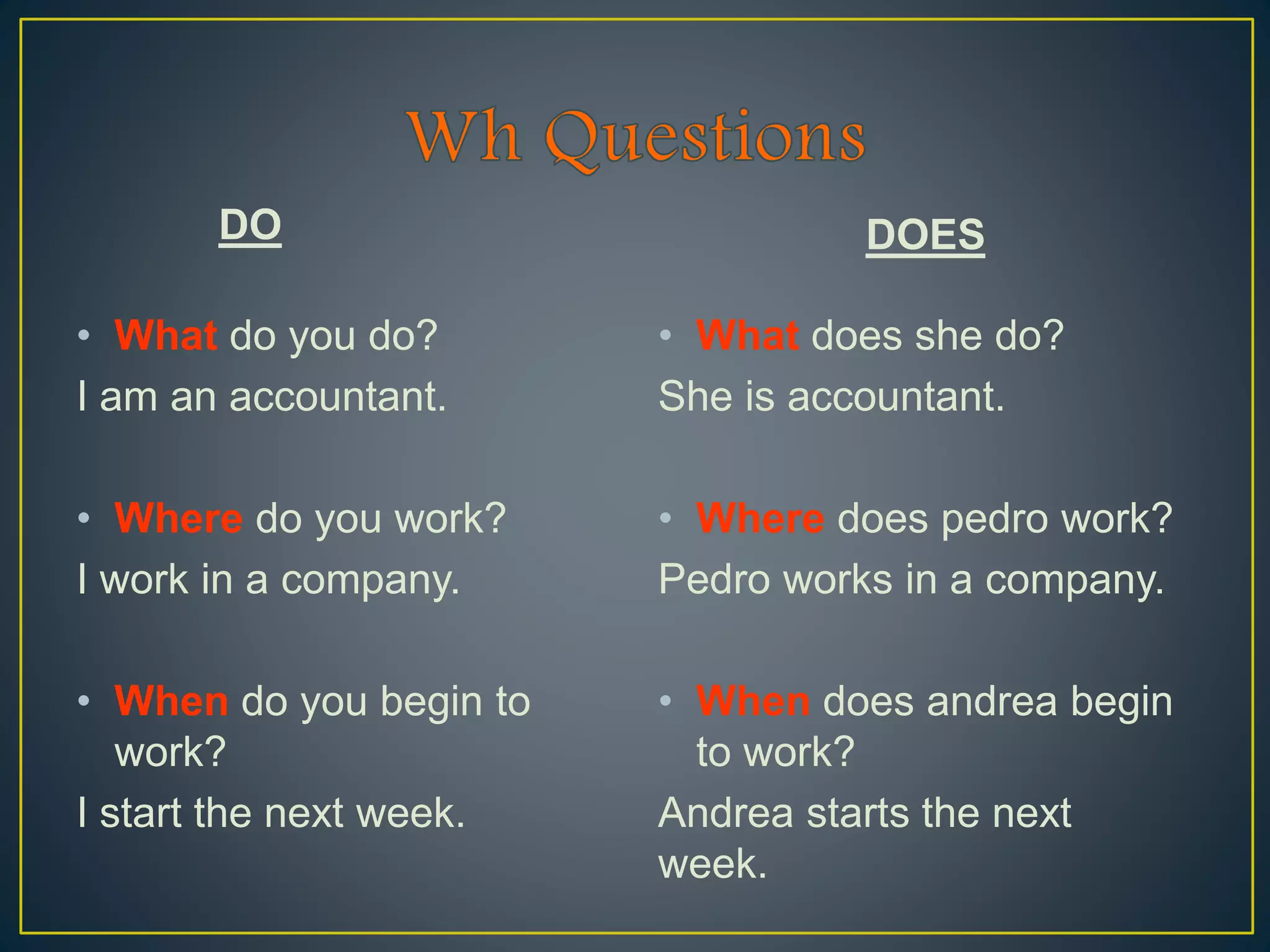 Wh Questions

DO

• What do you do?
I am an accountant.

• Where do you work?
I work in a company.

• When do you begin to work?
I start the next week.

DOES

• What does she do?
She is accountant.

• Where does pedro work?
Pedro works in a company.

• When does andrea begin to work?
Andrea starts the next week.